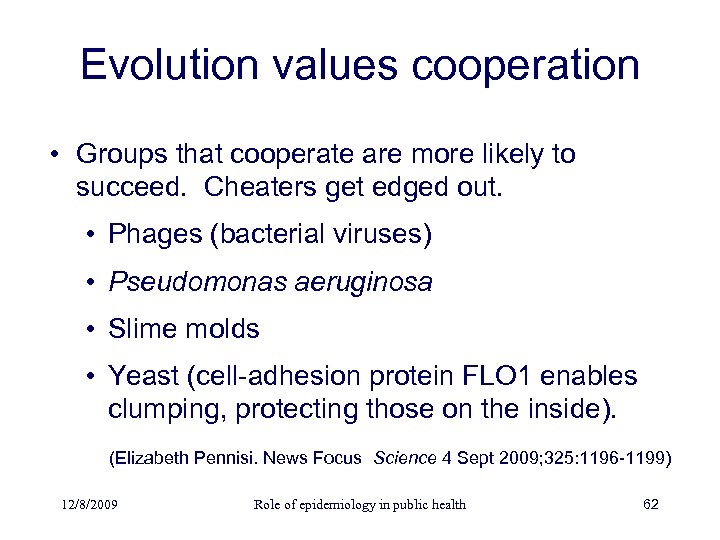 Evolution values cooperation

• Groups that cooperate are more likely to succeed. Cheaters get edged out.
  • Phages (bacterial viruses)
  • Pseudomonas aeruginosa
  • Slime molds
  • Yeast (cell-adhesion protein FLO1 enables clumping, protecting those on the inside).

(Elizabeth Pennisi. News Focus Science 4 Sept 2009;325:1196-1199)

12/8/2009 Role of epidemiology in public health 62